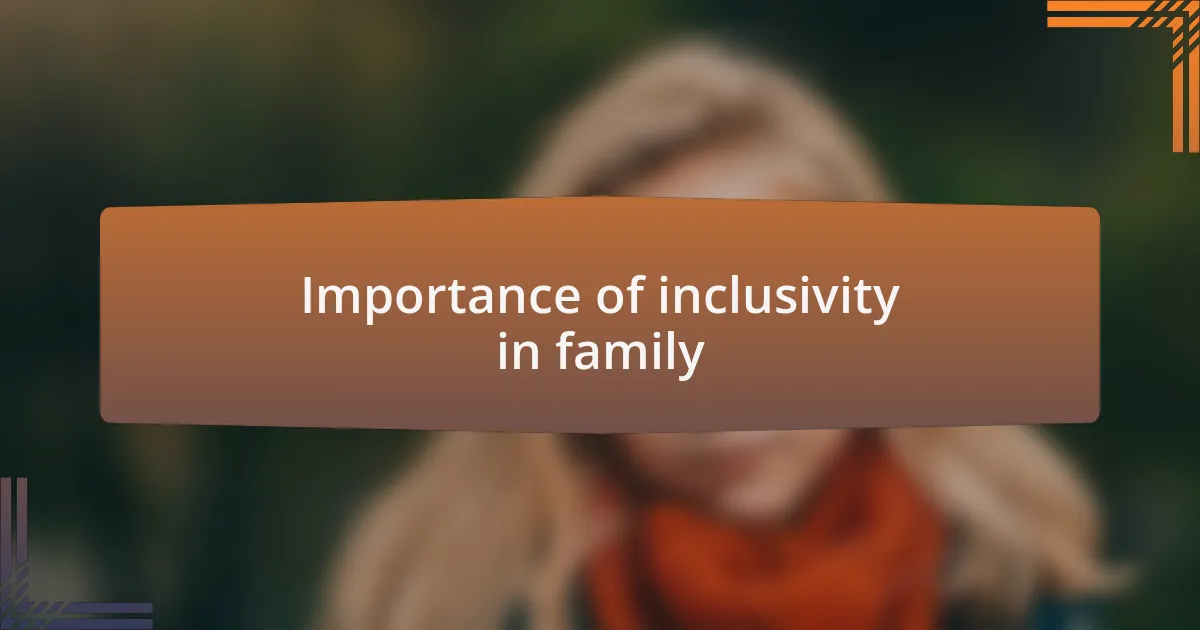 Importance of inclusivity in family